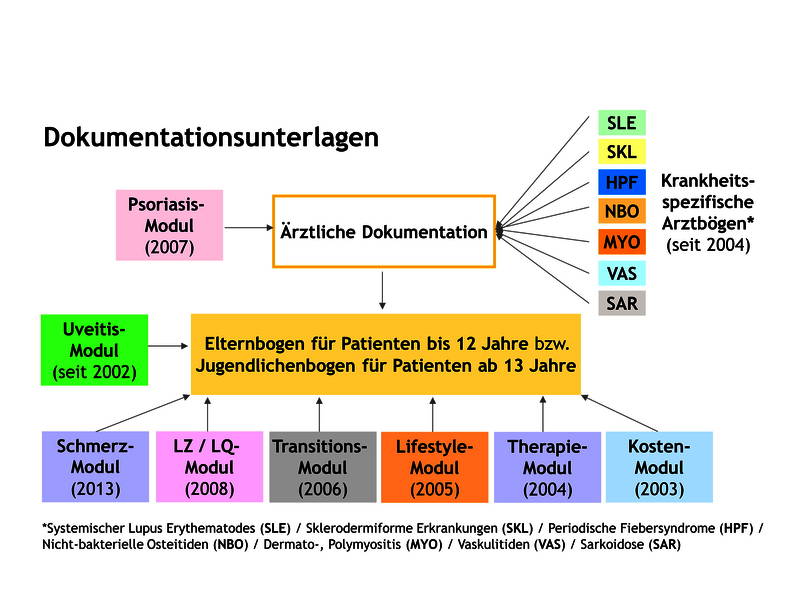 Dokumentationsunterlagen

Psoriasis-Modul (2007)

Ärztliche Dokumentation

SLE
SKL
HPF
NBO
MYO
VAS
SAR

Krankheits-spezifische Arztbögen* (seit 2004)

Uveitis-Modul (seit 2002)

Elternbogen für Patienten bis 12 Jahre bzw. Jugendlichenbogen für Patienten ab 13 Jahre

Schmerz-Modul (2013)

LZ / LQ-Modul (2008)

Transitions-Modul (2006)

Lifestyle-Modul (2005)

Therapie-Modul (2004)

Kosten-Modul (2003)

*Systemischer Lupus Erythematodes (SLE) / Sklerodermiforme Erkrankungen (SKL) / Periodische Fiebersyndrome (HPF) / Nicht-bakterielle Osteitiden (NBO) / Dermato-, Polymyositis (MYO) / Vaskulitiden (VAS) / Sarkoidose (SAR)